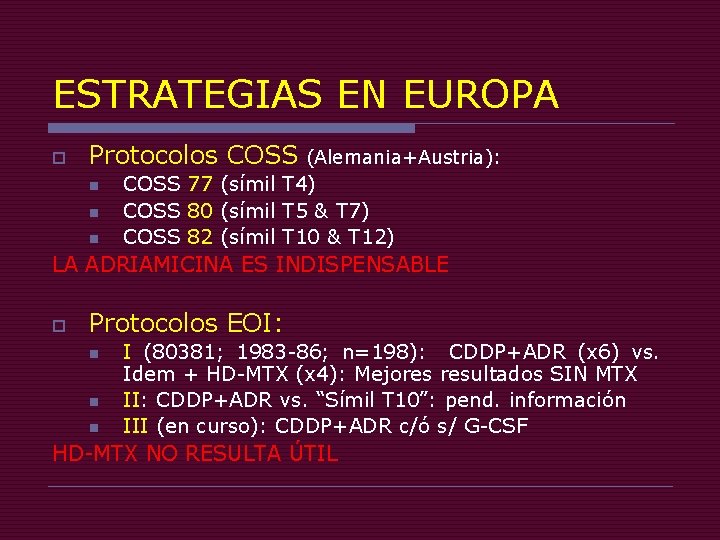 ESTRATEGIAS EN EUROPA

Protocolos COSS (Alemania+Austria):

COSS 77 (símil T4)
COSS 80 (símil T5 & T7)
COSS 82 (símil T10 & T12)

LA ADRIAMICINA ES INDISPENSABLE

Protocolos EOI:

I (80381; 1983-86; n=198): CDDP+ADR (x6) vs. Idem + HD-MTX (x4): Mejores resultados SIN MTX
II: CDDP+ADR vs. “Símil T10”: pend. información
III (en curso): CDDP+ADR c/ó s/ G-CSF

HD-MTX NO RESULTA ÚTIL